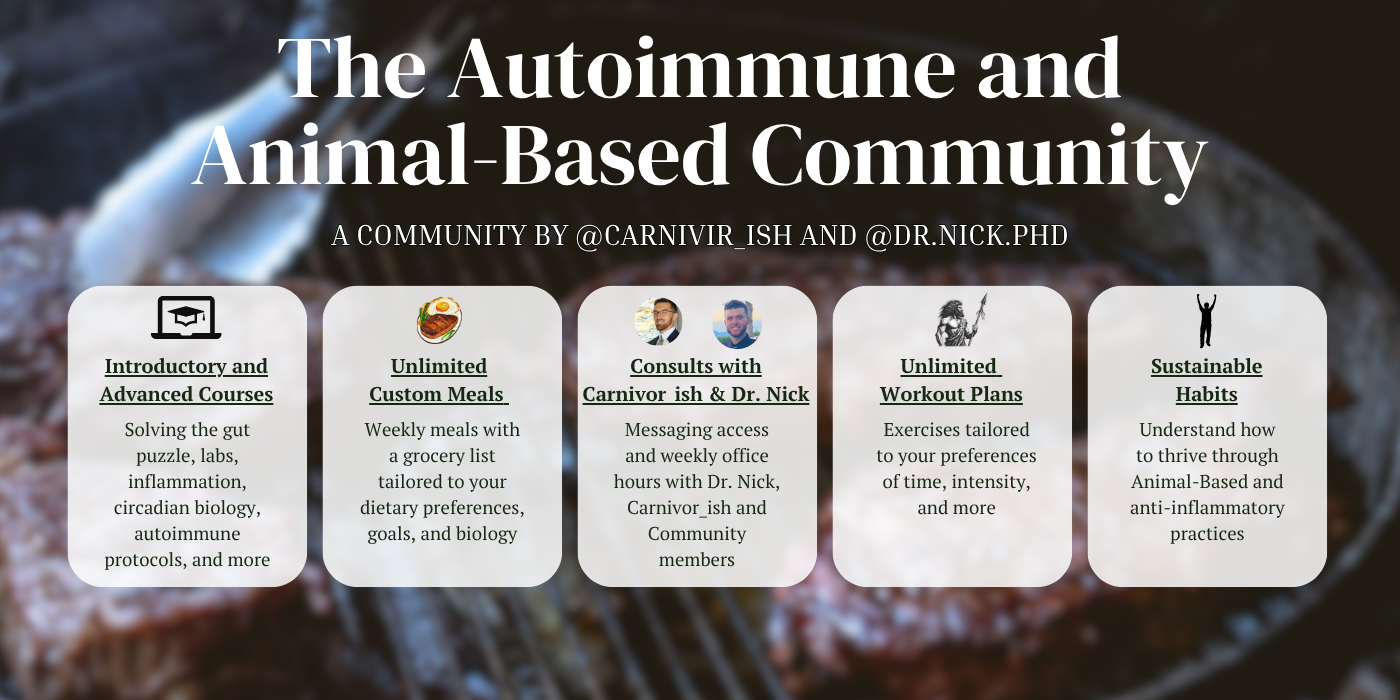 The Autoimmune and Animal-Based Community

A COMMUNITY BY @CARNIVIR_ISH AND @DR.NICK.PHD

Introductory and Advanced Courses

Solving the gut puzzle, labs, inflammation, circadian biology, autoimmune protocols, and more

Unlimited Custom Meals

Weekly meals with a grocery list tailored to your dietary preferences, goals, and biology

Consults with Carnivor_ish & Dr. Nick

Messaging access and weekly office hours with Dr. Nick, Carnivor_ish and Community members

Unlimited Workout Plans

Exercises tailored to your preferences of time, intensity, and more

Sustainable Habits

Understand how to thrive through Animal-Based and anti-inflammatory practices